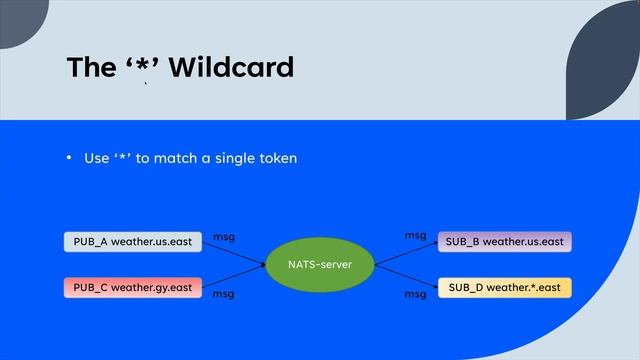 The ‘*’ Wildcard

• Use ‘*’ to match a single token

PUB_A weather.us.east

msg

PUB_C weather.gy.east

msg

NATS-server

msg

SUB_B weather.us.east

msg

SUB_D weather.*.east